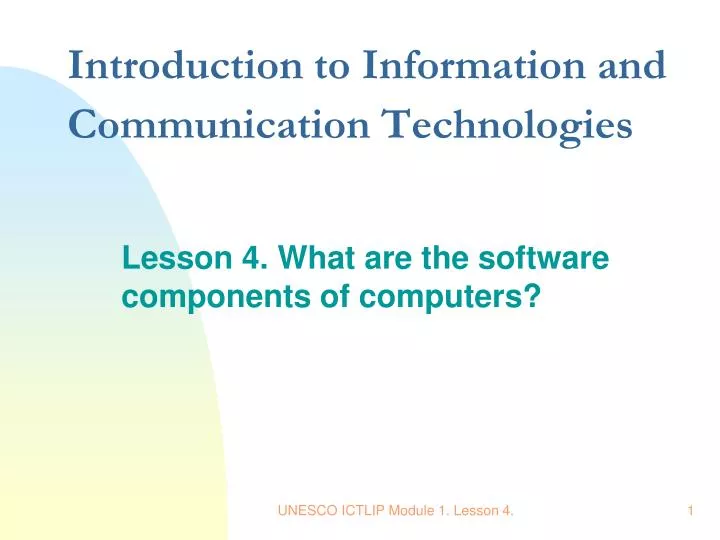 Introduction to Information and Communication Technologies

Lesson 4. What are the software components of computers?

UNESCO ICTLIP Module 1. Lesson 4.

1